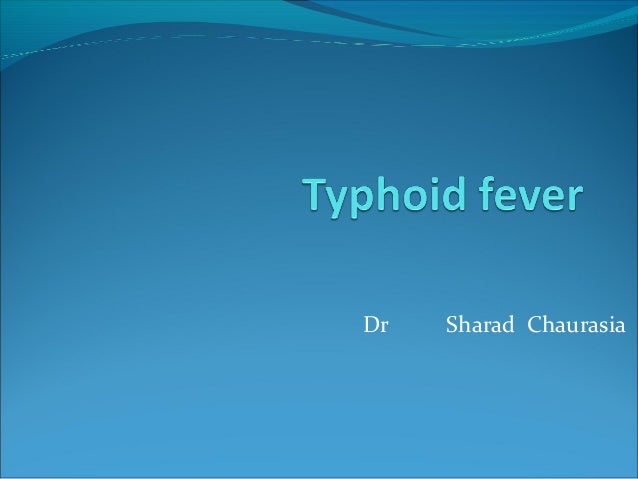 Typhoid fever

Dr Sharad Chaurasia